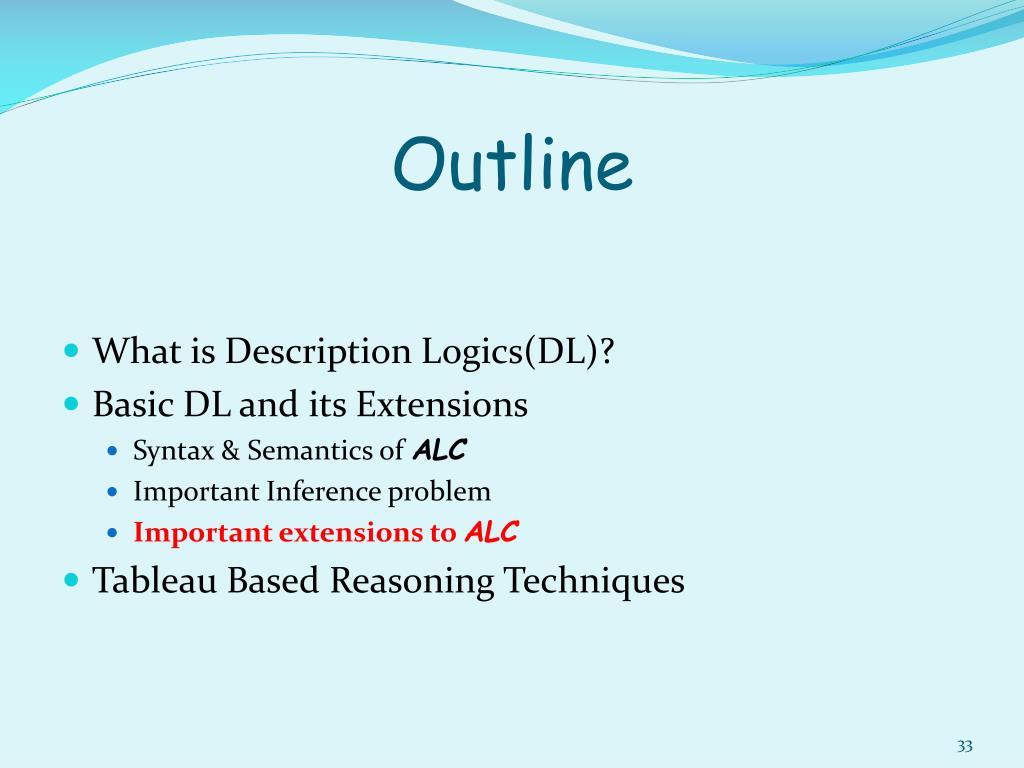 Outline

What is Description Logics(DL)?
Basic DL and its Extensions
Syntax & Semantics of ALC
Important Inference problem
Important extensions to ALC
Tableau Based Reasoning Techniques

33